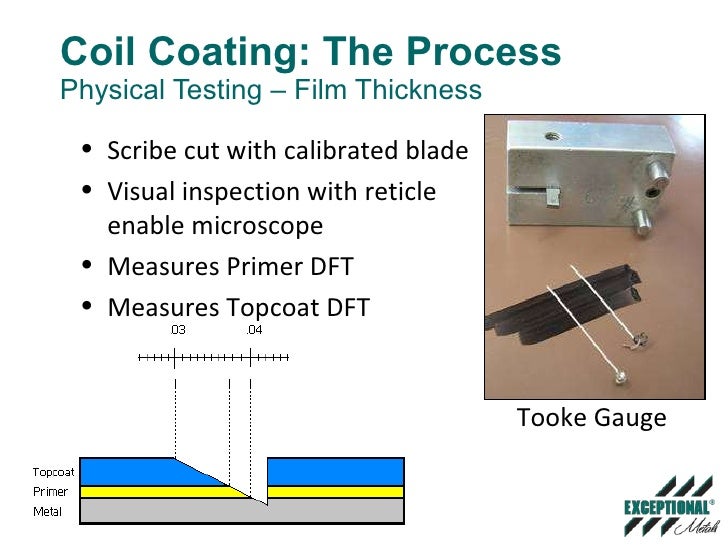 Coil Coating: The Process
Physical Testing – Film Thickness

• Scribe cut with calibrated blade
• Visual inspection with reticle enable microscope
• Measures Primer DFT
• Measures Topcoat DFT

.03
.04

Topcoat
Primer
Metal

Tooke Gauge

EXCEPTIONAL®
Metals